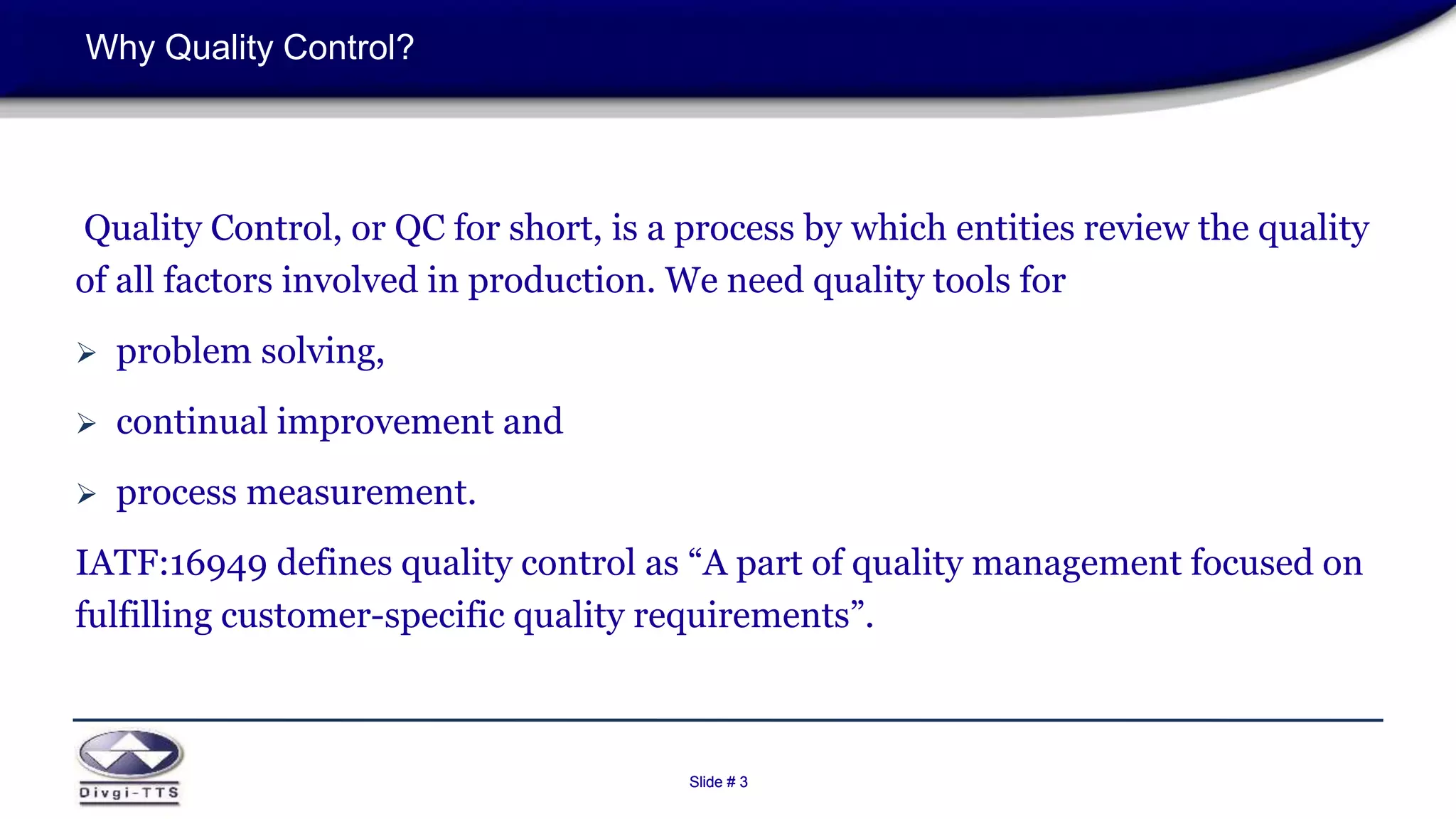 Why Quality Control?

Quality Control, or QC for short, is a process by which entities review the quality of all factors involved in production. We need quality tools for

➢ problem solving,

➢ continual improvement and

➢ process measurement.

IATF:16949 defines quality control as “A part of quality management focused on fulfilling customer-specific quality requirements”.

Divgi-TTS

Slide # 3